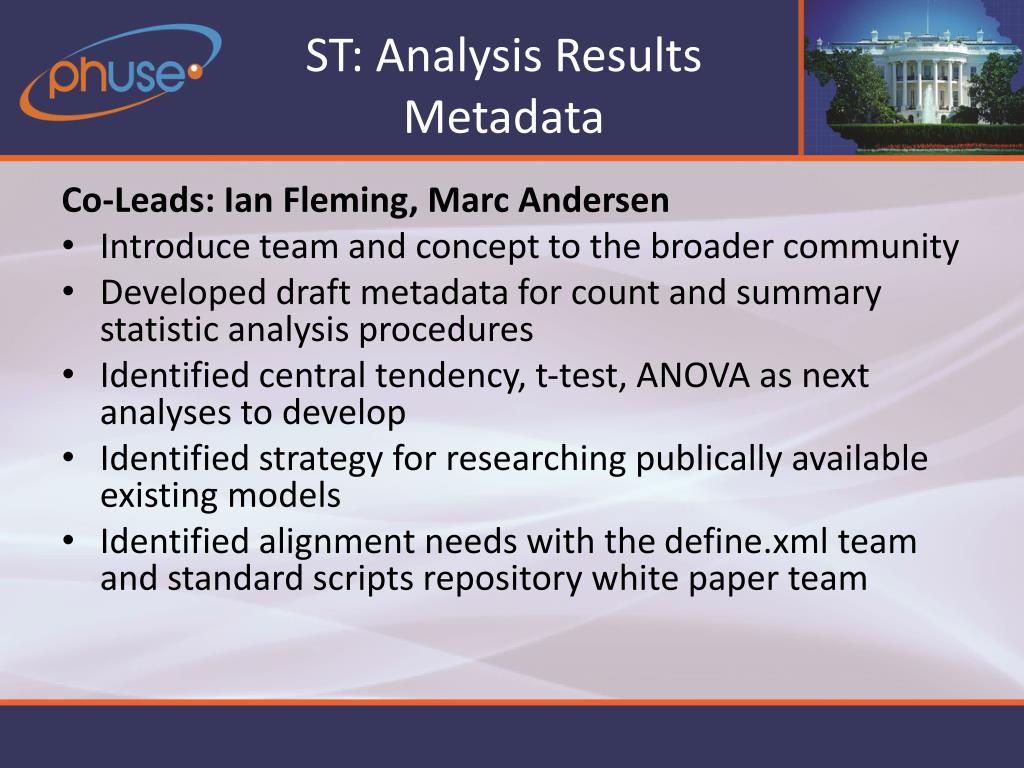 phuse

ST: Analysis Results Metadata

Co-Leads: Ian Fleming, Marc Andersen
• Introduce team and concept to the broader community
• Developed draft metadata for count and summary statistic analysis procedures
• Identified central tendency, t-test, ANOVA as next analyses to develop
• Identified strategy for researching publically available existing models
• Identified alignment needs with the define.xml team and standard scripts repository white paper team